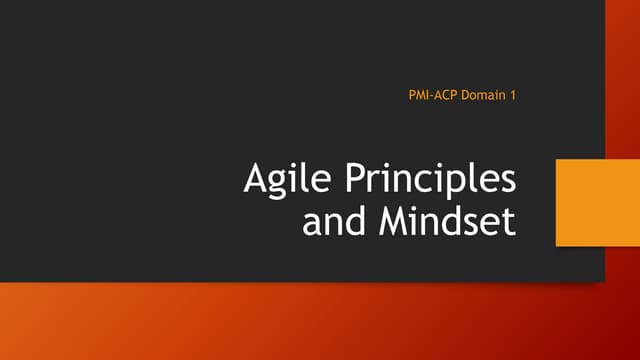 PMI-ACP Domain 1

Agile Principles and Mindset